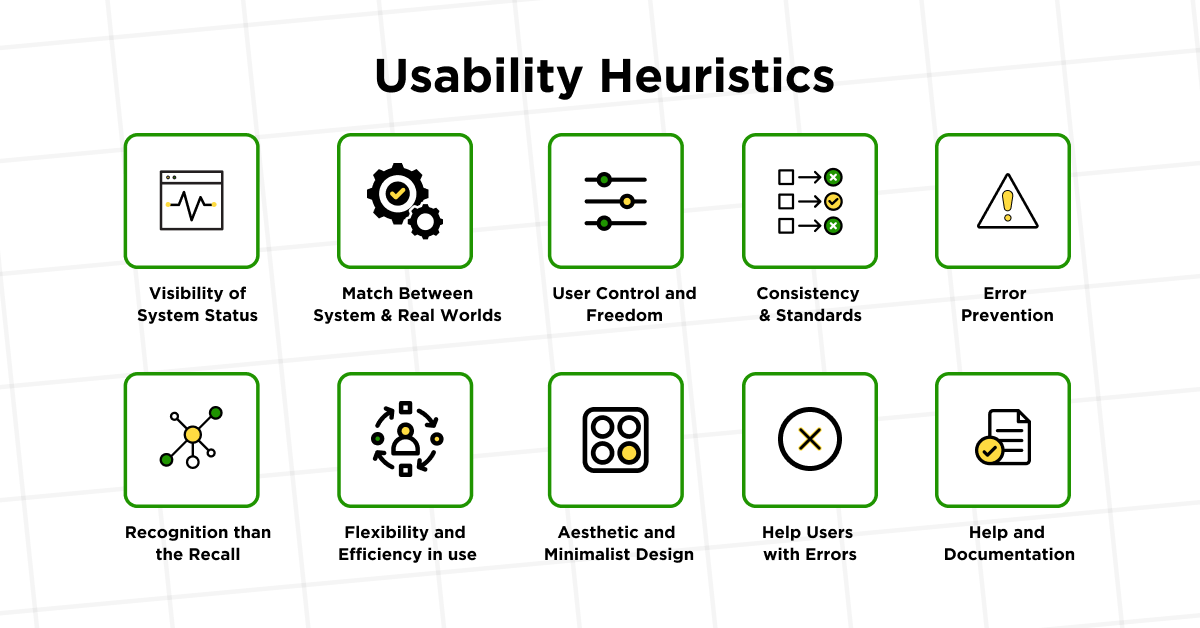 Usability Heuristics

Visibility of System Status

Match Between System & Real Worlds

User Control and Freedom

Consistency & Standards

Error Prevention

Recognition than the Recall

Flexibility and Efficiency in use

Aesthetic and Minimalist Design

Help Users with Errors

Help and Documentation